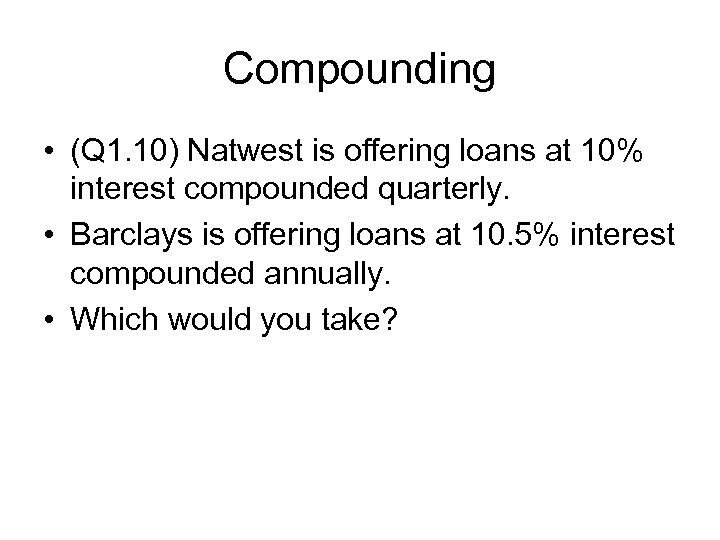 Compounding

• (Q1.10) Natwest is offering loans at 10% interest compounded quarterly.

• Barclays is offering loans at 10.5% interest compounded annually.

• Which would you take?